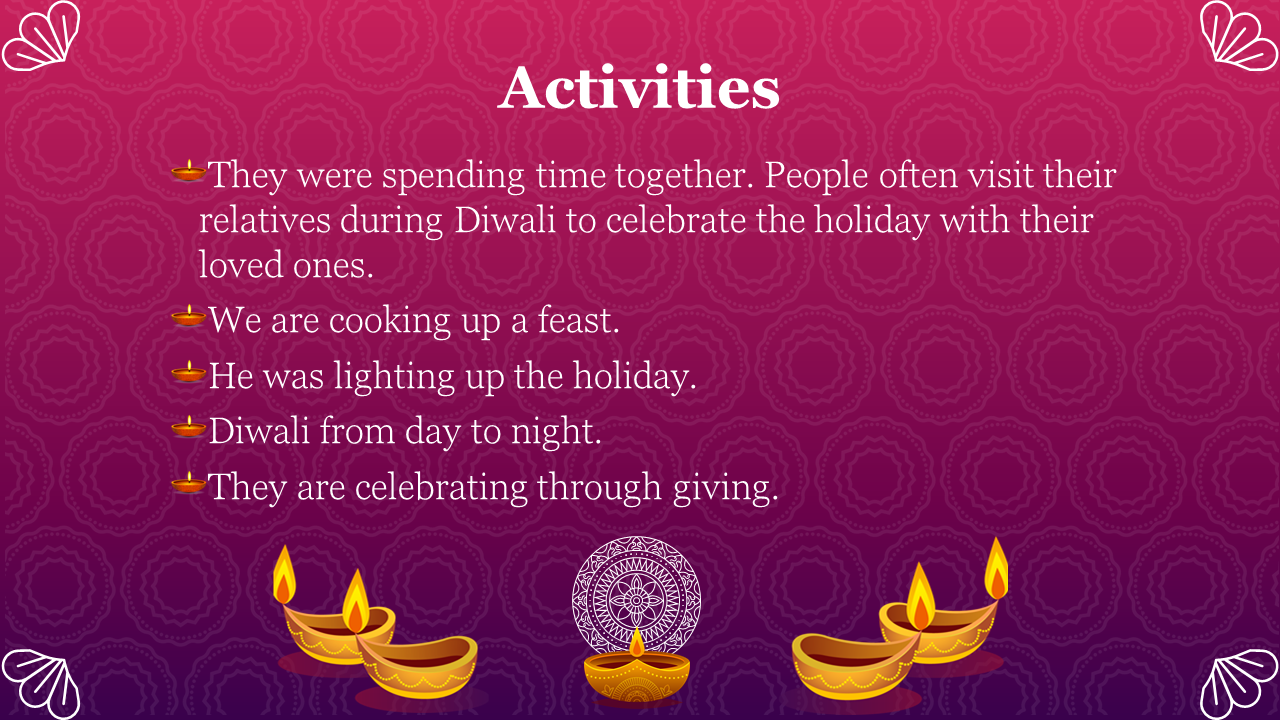 Activities

They were spending time together. People often visit their relatives during Diwali to celebrate the holiday with their loved ones.

We are cooking up a feast.

He was lighting up the holiday.

Diwali from day to night.

They are celebrating through giving.